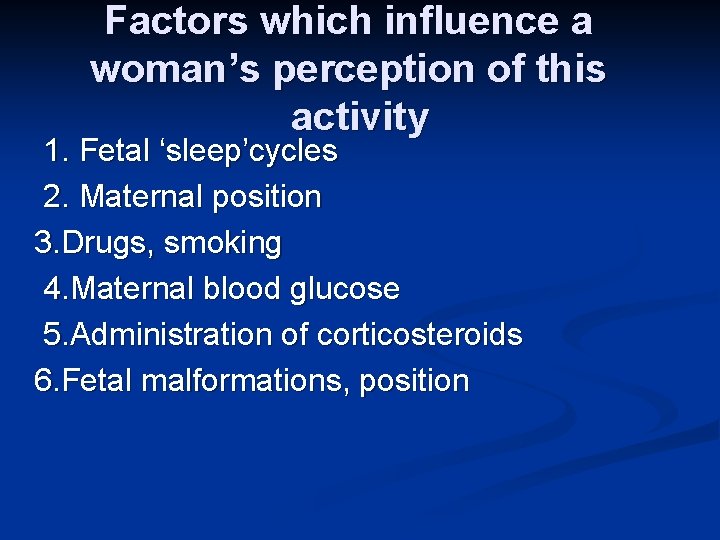 Factors which influence a woman’s perception of this activity

1. Fetal ‘sleep’cycles
2. Maternal position
3.Drugs, smoking
4.Maternal blood glucose
5.Administration of corticosteroids
6.Fetal malformations, position